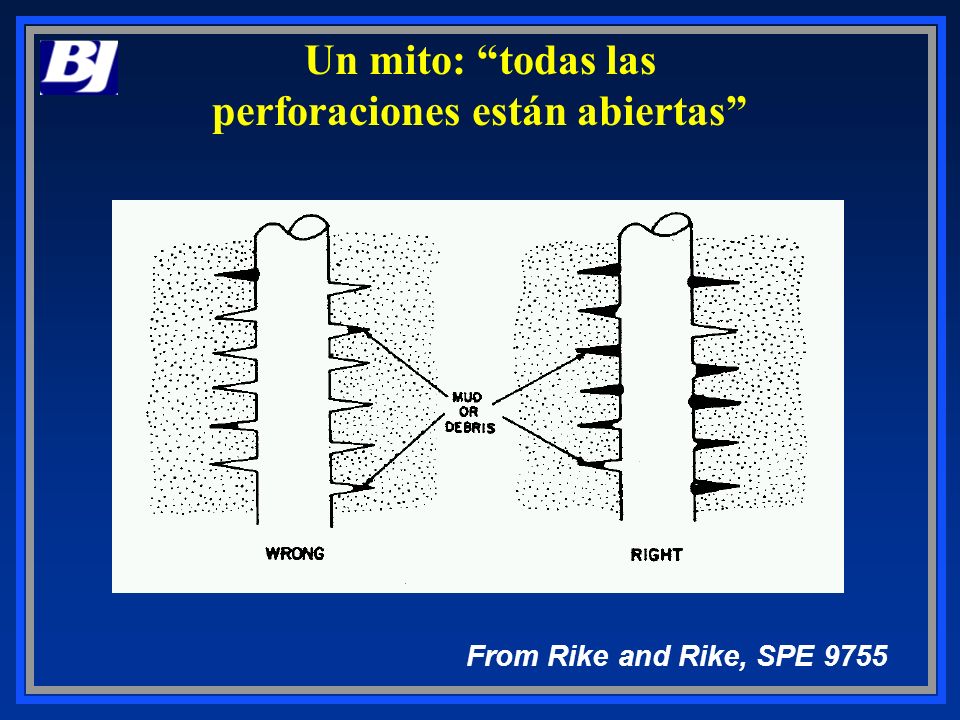 BJ

Un mito: “todas las perforaciones están abiertas”

MUD OR DEBRIS

WRONG

RIGHT

From Rike and Rike, SPE 9755